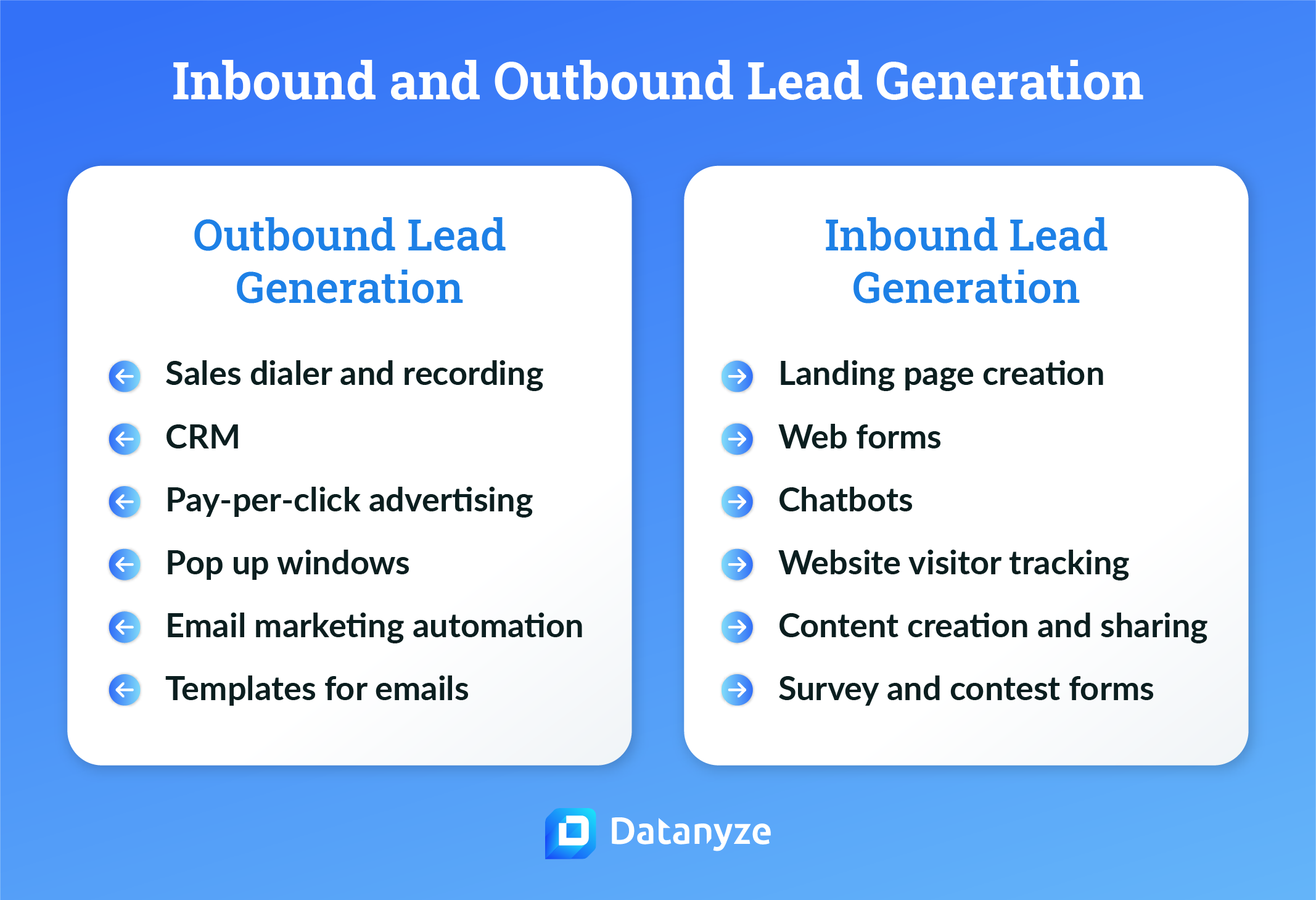 Inbound and Outbound Lead Generation

Outbound Lead Generation

Sales dialer and recording

CRM

Pay-per-click advertising

Pop up windows

Email marketing automation

Templates for emails

Inbound Lead Generation

Landing page creation

Web forms

Chatbots

Website visitor tracking

Content creation and sharing

Survey and contest forms

Datanyze